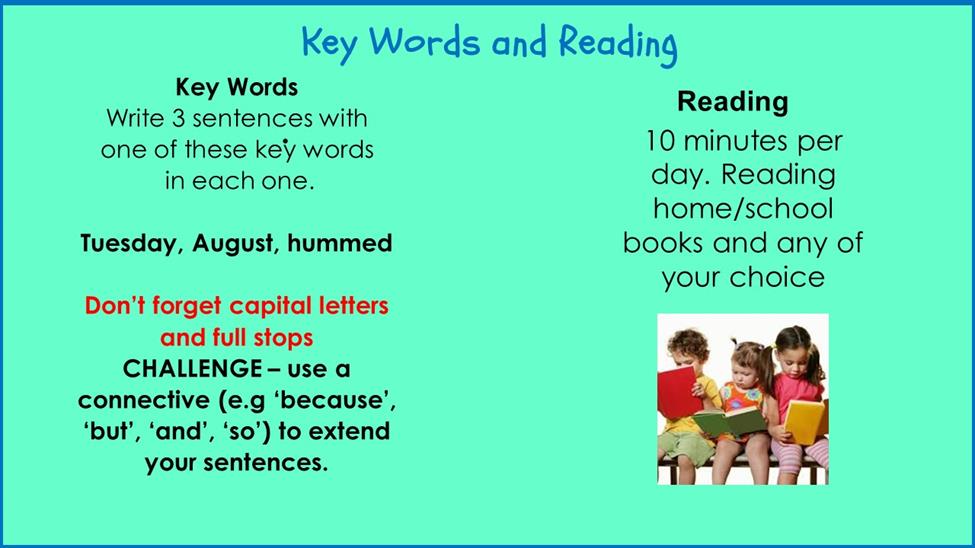 Key Words and Reading

Key Words
Write 3 sentences with one of these key words in each one.

Tuesday, August, hummed

Don't forget capital letters and full stops
CHALLENGE – use a connective (e.g 'because', 'but', 'and', 'so') to extend your sentences.

Reading
10 minutes per day. Reading home/school books and any of your choice